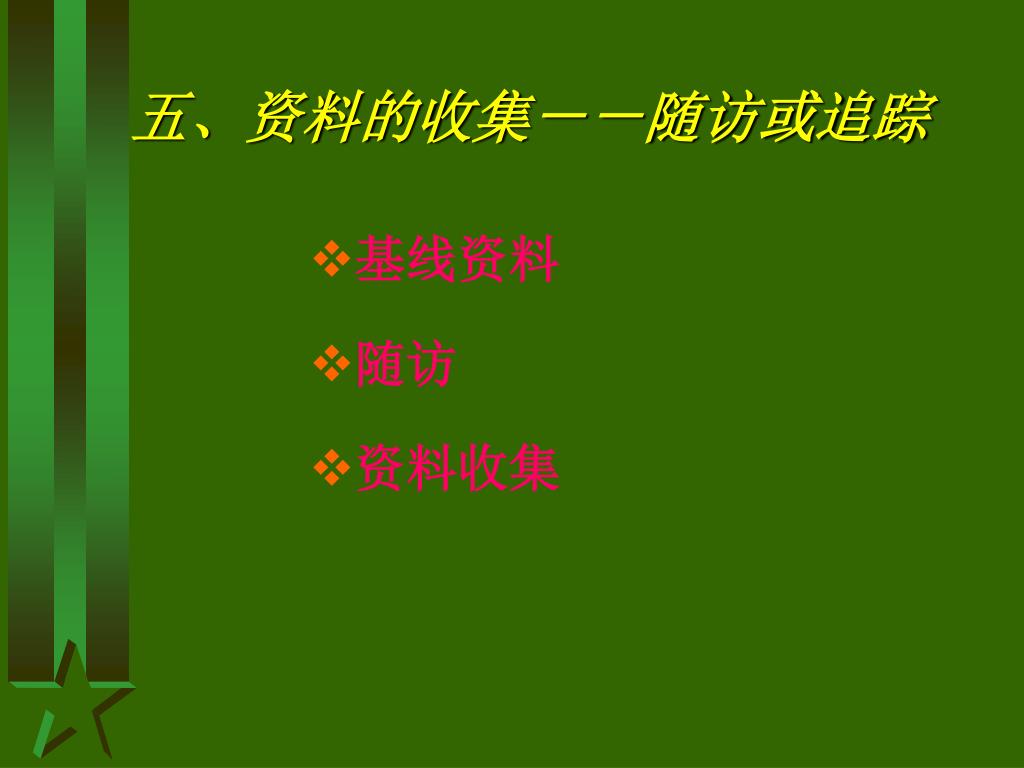 五、资料的收集－－随访或追踪

❖基线资料

❖随访

❖资料收集